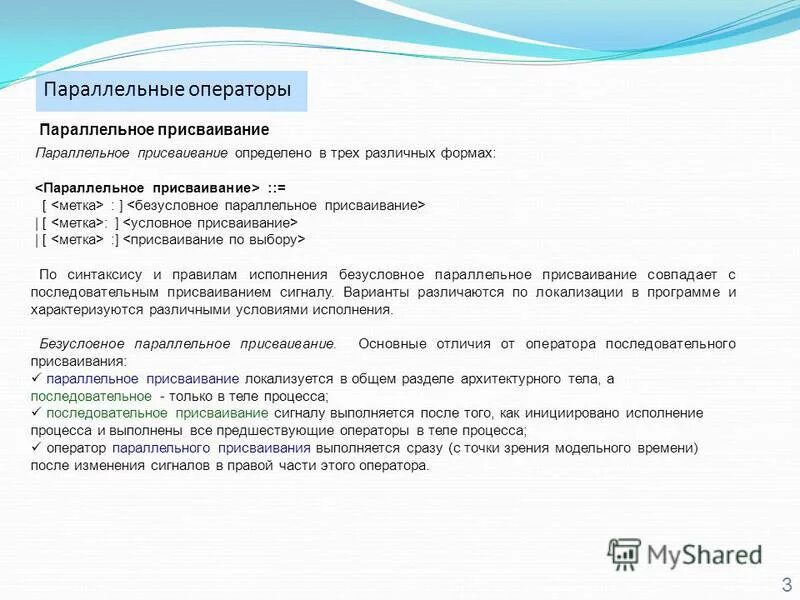 Параллельные операторы

Параллельное присваивание

Параллельное присваивание определено в трех различных формах:

<Параллельное присваивание> ::=
[ <метка> : ] <безусловное параллельное присваивание>
| [ <метка>: ] <условное присваивание>
| [ <метка> :] <присваивание по выбору>

По синтаксису и правилам исполнения безусловное параллельное присваивание совпадает с последовательным присваиванием сигналу. Варианты различаются по локализации в программе и характеризуются различными условиями исполнения.

Безусловное параллельное присваивание. Основные отличия от оператора последовательного присваивания:
✓ параллельное присваивание локализуется в общем разделе архитектурного тела, а последовательное - только в теле процесса;
✓ последовательное присваивание сигналу выполняется после того, как инициировано исполнение процесса и выполнены все предшествующие операторы в теле процесса;
✓ оператор параллельного присваивания выполняется сразу (с точки зрения модельного времени) после изменения сигналов в правой части этого оператора.

MyShared

3